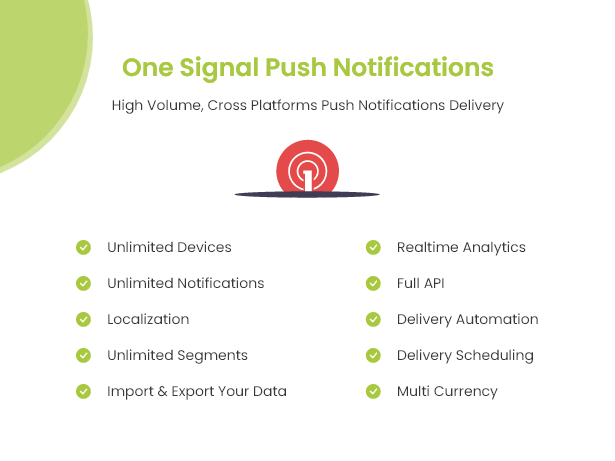 One Signal Push Notifications

High Volume, Cross Platforms Push Notifications Delivery

Unlimited Devices

Unlimited Notifications

Localization

Unlimited Segments

Import & Export Your Data

Realtime Analytics

Full API

Delivery Automation

Delivery Scheduling

Multi Currency